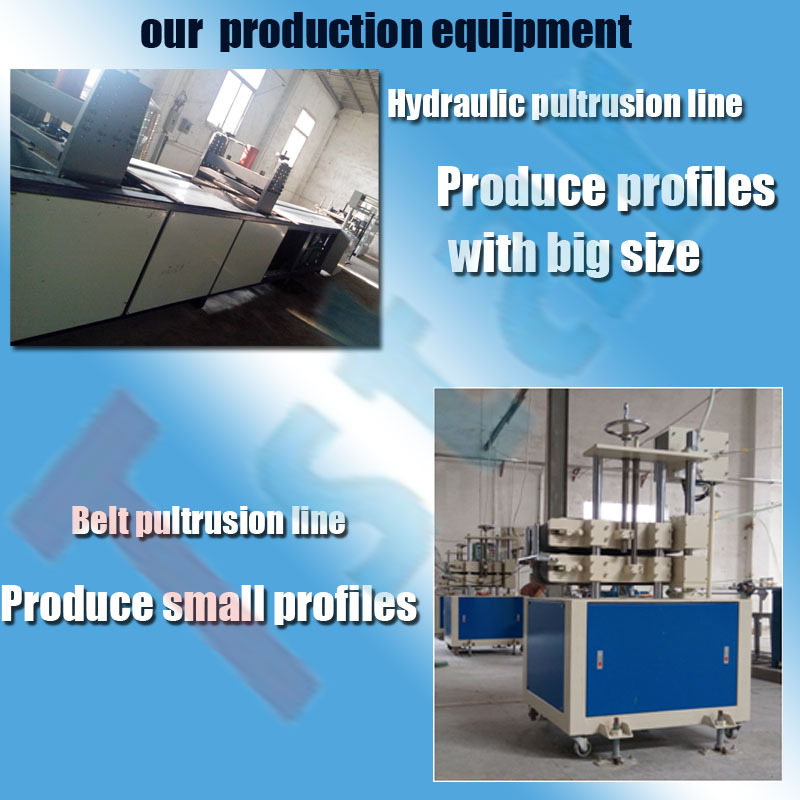 our production equipment

Hydraulic pultrusion line

Produce profiles with big size

Belt pultrusion line

Produce small profiles